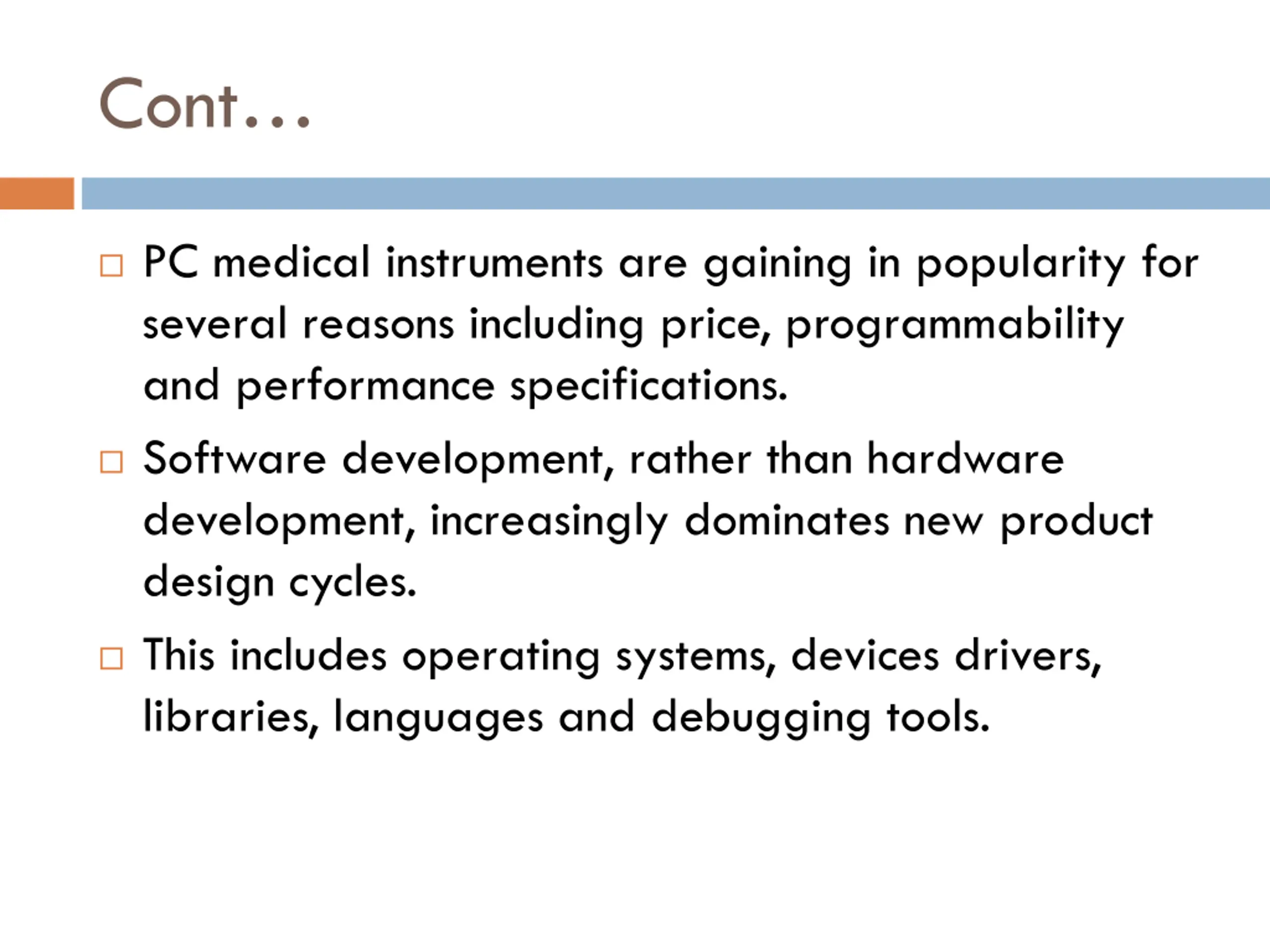 Cont…

□ PC medical instruments are gaining in popularity for several reasons including price, programmability and performance specifications.

□ Software development, rather than hardware development, increasingly dominates new product design cycles.

□ This includes operating systems, devices drivers, libraries, languages and debugging tools.